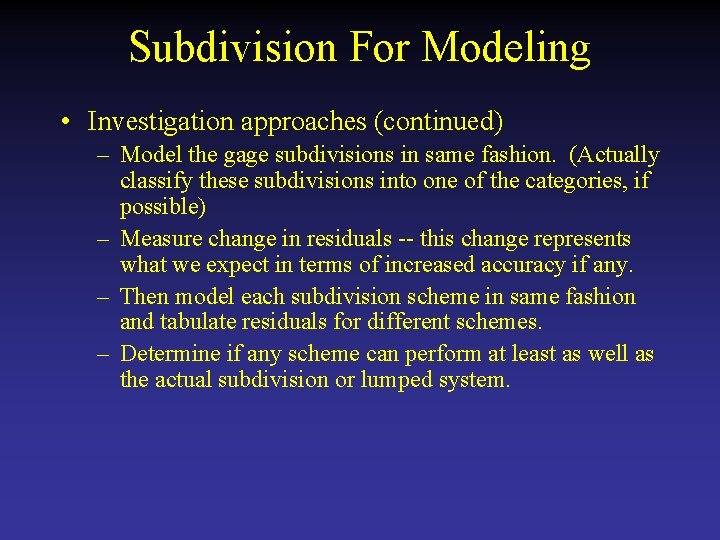 Subdivision For Modeling

• Investigation approaches (continued)

– Model the gage subdivisions in same fashion. (Actually classify these subdivisions into one of the categories, if possible)

– Measure change in residuals -- this change represents what we expect in terms of increased accuracy if any.

– Then model each subdivision scheme in same fashion and tabulate residuals for different schemes.

– Determine if any scheme can perform at least as well as the actual subdivision or lumped system.